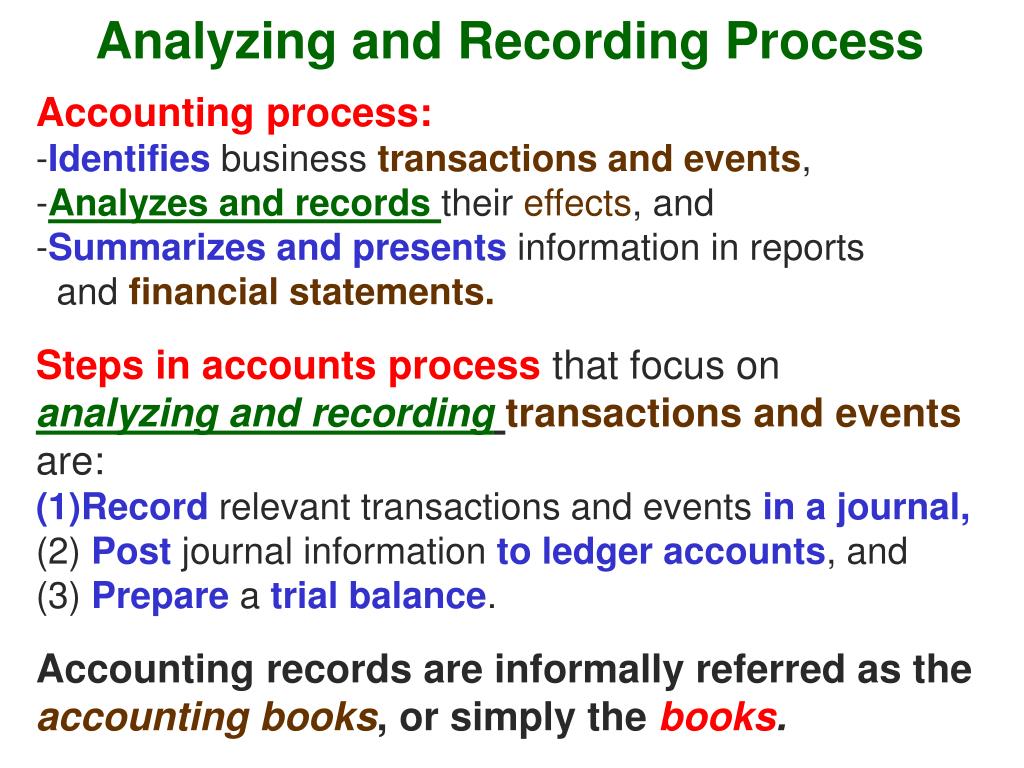 Analyzing and Recording Process

Accounting process:
-Identifies business transactions and events,
-Analyzes and records their effects, and
-Summarizes and presents information in reports and financial statements.

Steps in accounts process that focus on analyzing and recording transactions and events are:
(1)Record relevant transactions and events in a journal,
(2) Post journal information to ledger accounts, and
(3) Prepare a trial balance.

Accounting records are informally referred as the accounting books, or simply the books.